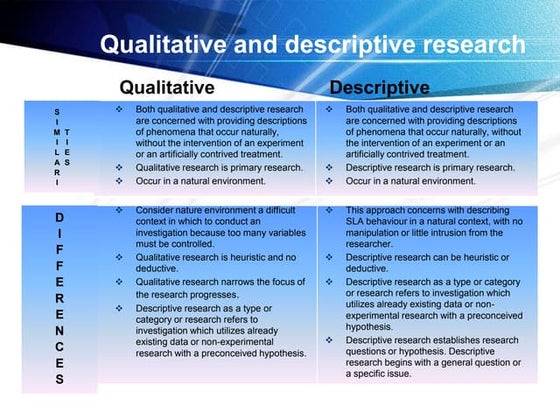 Qualitative and descriptive research

| | Qualitative | Descriptive |
|---|---|---|
| SIMILARITIES | ❖ Both qualitative and descriptive research are concerned with providing descriptions of phenomena that occur naturally, without the intervention of an experiment or an artificially contrived treatment. ❖ Qualitative research is primary research. ❖ Occur in a natural environment. | ❖ Both qualitative and descriptive research are concerned with providing descriptions of phenomena that occur naturally, without the intervention of an experiment or an artificially contrived treatment. ❖ Descriptive research is primary research. ❖ Occur in a natural environment. |
| DIFFERENCES | ❖ Consider nature environment a difficult context in which to conduct an investigation because too many variables must be controlled. ❖ Qualitative research is heuristic and no deductive. ❖ Qualitative research narrows the focus of the research progresses. ❖ Descriptive research as a type or category or research refers to investigation which utilizes already existing data or non-experimental research with a preconceived hypothesis. | ❖ This approach concerns with describing SLA behaviour in a natural context, with no manipulation or little intrusion from the researcher. ❖ Descriptive research can be heuristic or deductive. ❖ Descriptive research as a type or category or research refers to investigation which utilizes already existing data or non-experimental research with a preconceived hypothesis. ❖ Descriptive research establishes research questions or hypothesis. Descriptive research begins with a general question or a specific issue. |